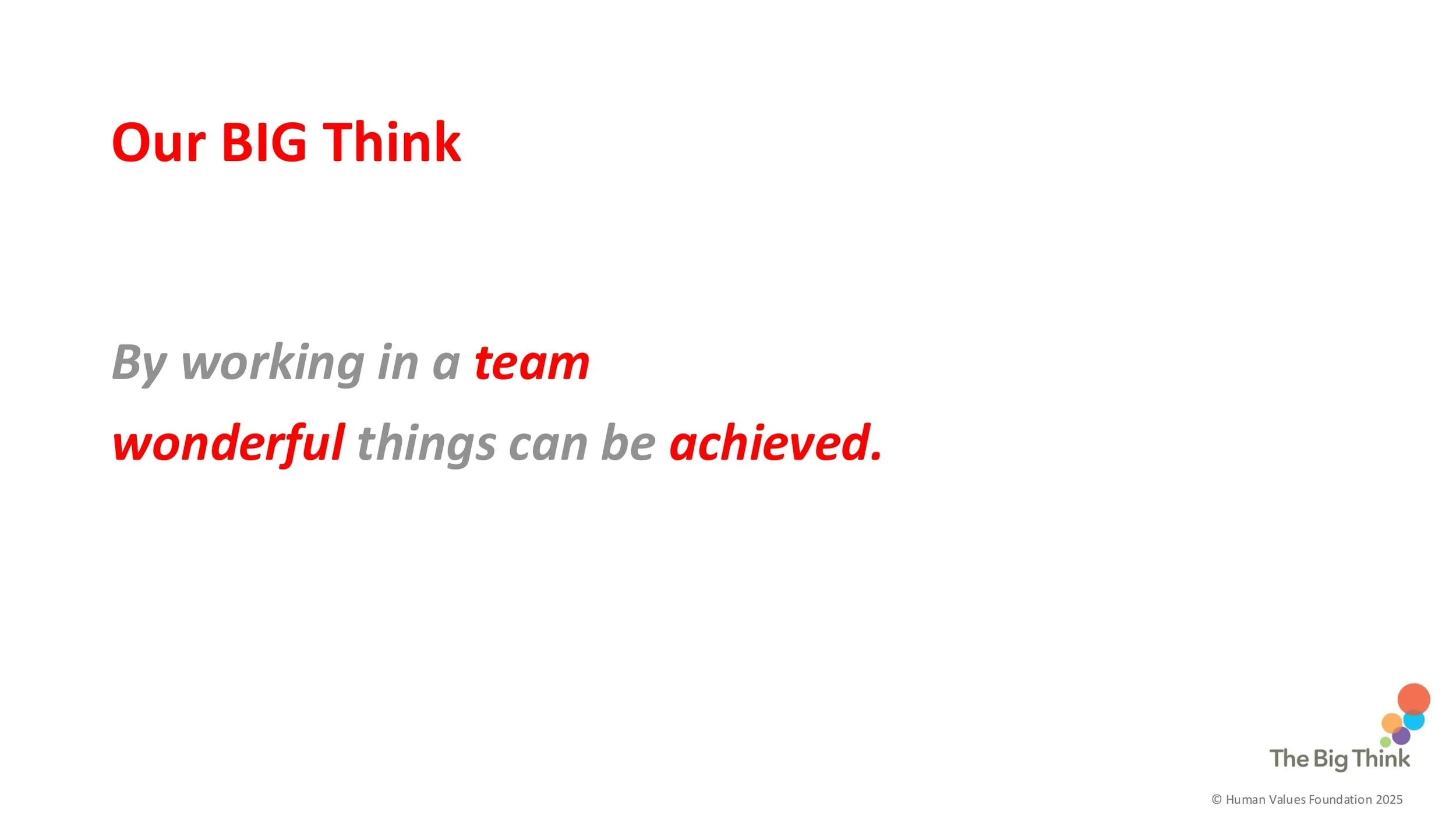 Our BIG Think

By working in a team
wonderful things can be achieved.

The Big Think

© Human Values Foundation 2025